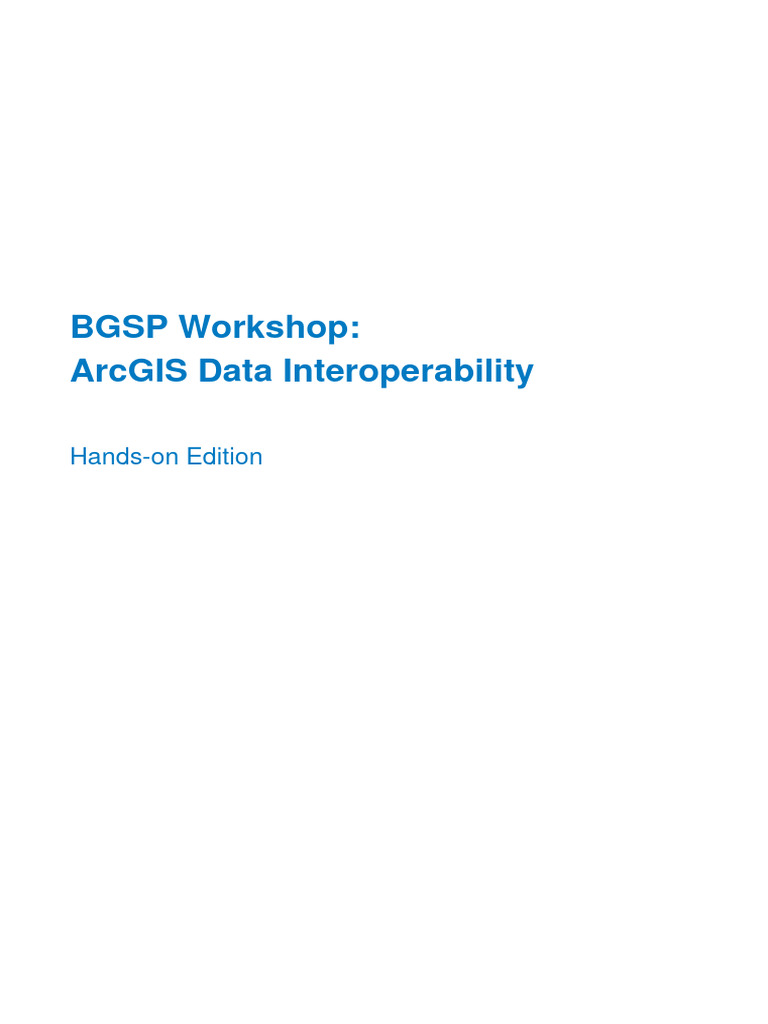 BGSP Workshop:
ArcGIS Data Interoperability

Hands-on Edition